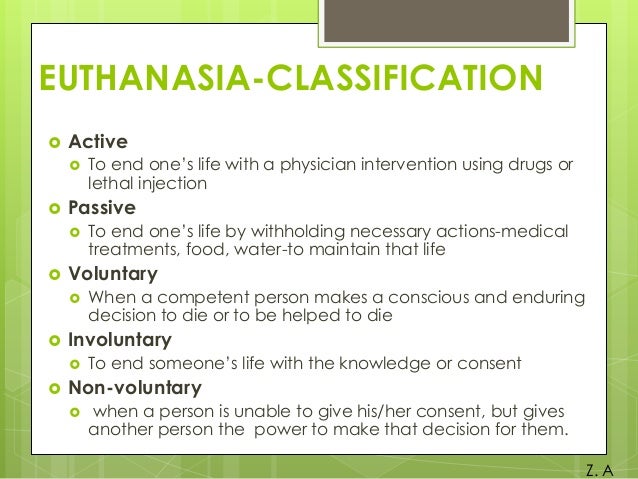 EUTHANASIA-CLASSIFICATION

Active

To end one's life with a physician intervention using drugs or lethal injection

Passive

To end one's life by withholding necessary actions-medical treatments, food, water-to maintain that life

Voluntary

When a competent person makes a conscious and enduring decision to die or to be helped to die

Involuntary

To end someone's life with the knowledge or consent

Non-voluntary

when a person is unable to give his/her consent, but gives another person the power to make that decision for them.

Z. A